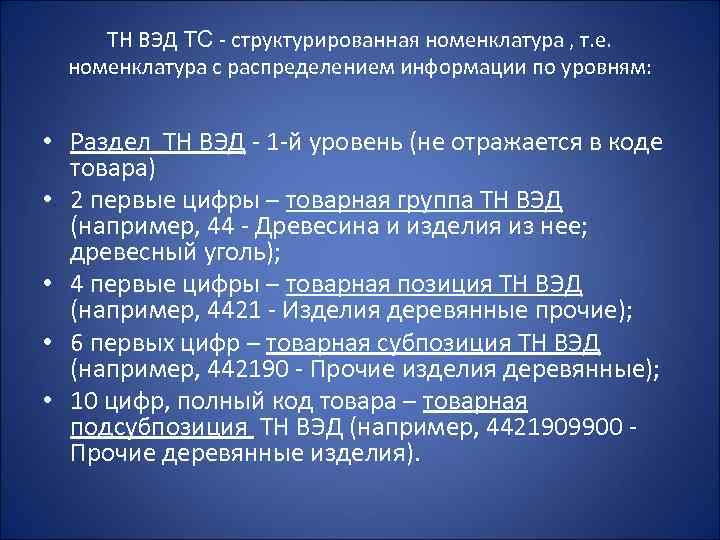 ТН ВЭД ТС - структурированная номенклатура , т.е. номенклатура с распределением информации по уровням:

• Раздел ТН ВЭД - 1-й уровень (не отражается в коде товара)
• 2 первые цифры – товарная группа ТН ВЭД (например, 44 - Древесина и изделия из нее; древесный уголь);
• 4 первые цифры – товарная позиция ТН ВЭД (например, 4421 - Изделия деревянные прочие);
• 6 первых цифр – товарная субпозиция ТН ВЭД (например, 442190 - Прочие изделия деревянные);
• 10 цифр, полный код товара – товарная подсубпозиция ТН ВЭД (например, 4421909900 - Прочие деревянные изделия).